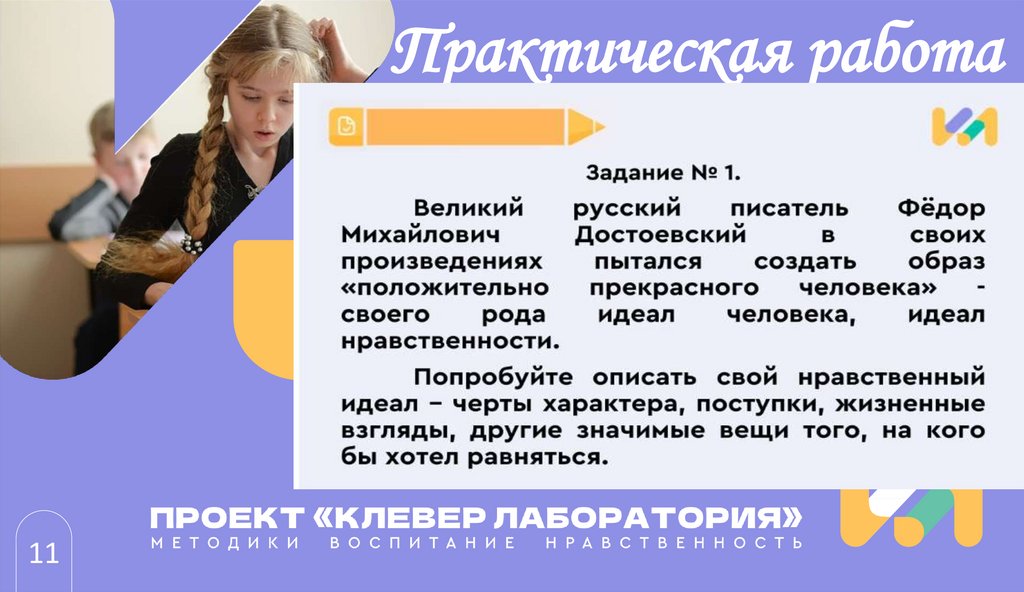 Практическая работа

Задание № 1.

Великий русский писатель Фёдор Михайлович Достоевский в своих произведениях пытался создать образ «положительно прекрасного человека» - своего рода идеал человека, идеал нравственности.

Попробуйте описать свой нравственный идеал – черты характера, поступки, жизненные взгляды, другие значимые вещи того, на кого бы хотел равняться.

ПРОЕКТ «КЛЕВЕР ЛАБОРАТОРИЯ»
МЕТОДИКИ ВОСПИТАНИЕ НРАВСТВЕННОСТЬ

11